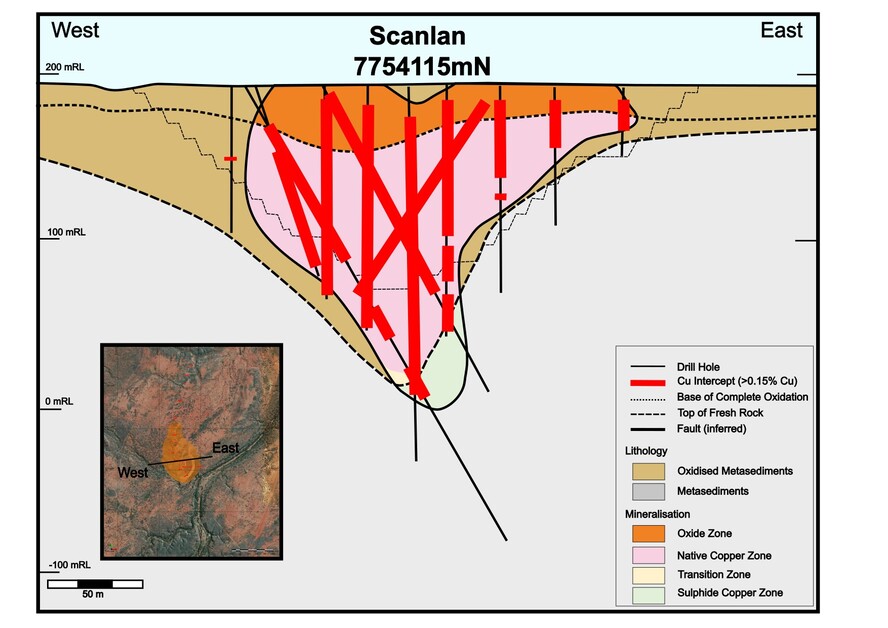 West

Scanlan
7754115mN

East

200 mRL

100 mRL

0 mRL

-100 mRL

50 m

East
West

Drill Hole
Cu Intercept (>0.15% Cu)
Base of Complete Oxidation
Top of Fresh Rock
Fault (inferred)

Lithology
Oxidised Metasediments
Metasediments

Mineralisation
Oxide Zone
Native Copper Zone
Transition Zone
Sulphide Copper Zone